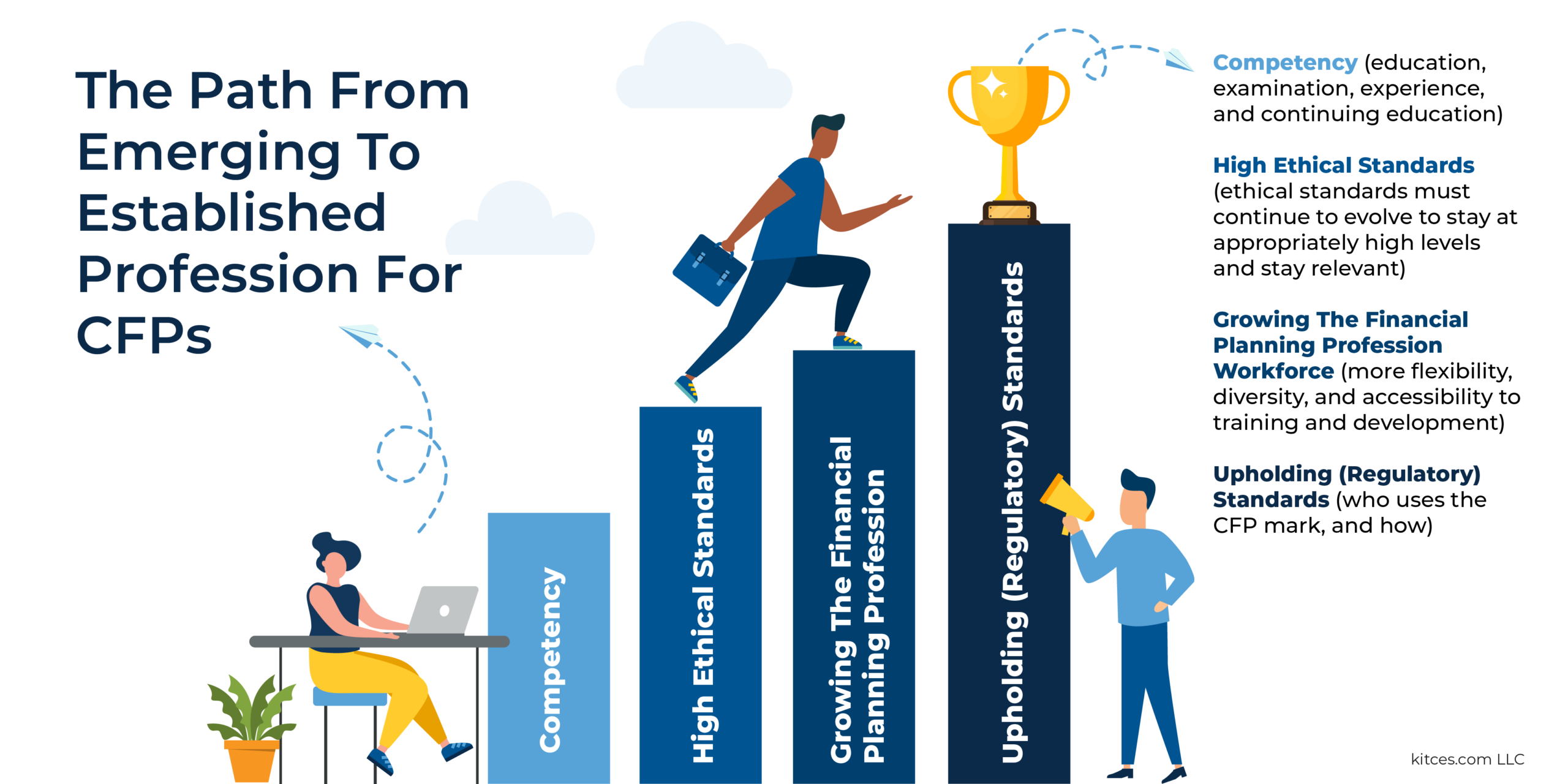 The Path From Emerging To Established Profession For CFPs

Competency

High Ethical Standards

Growing The Financial Planning Profession

Upholding (Regulatory) Standards

Competency (education, examination, experience, and continuing education)

High Ethical Standards (ethical standards must continue to evolve to stay at appropriately high levels and stay relevant)

Growing The Financial Planning Profession Workforce (more flexibility, diversity, and accessibility to training and development)

Upholding (Regulatory) Standards (who uses the CFP mark, and how)

kitces.com LLC